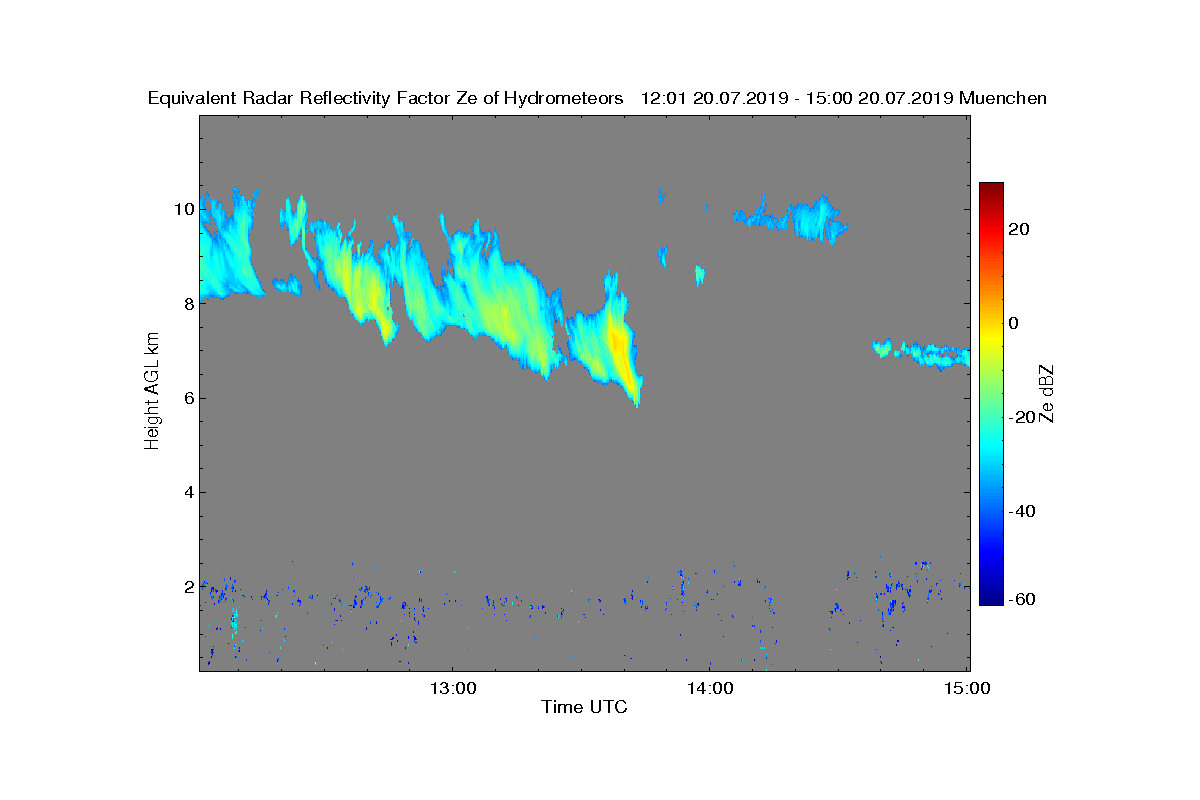 Equivalent Radar Reflectivity Factor Ze of Hydrometeors 12:01 20.07.2019 - 15:00 20.07.2019 Muenchen

Height AGL km

10
8
6
4
2

13:00
14:00
15:00

Time UTC

20
0
-20
-40
-60

Ze dBZ